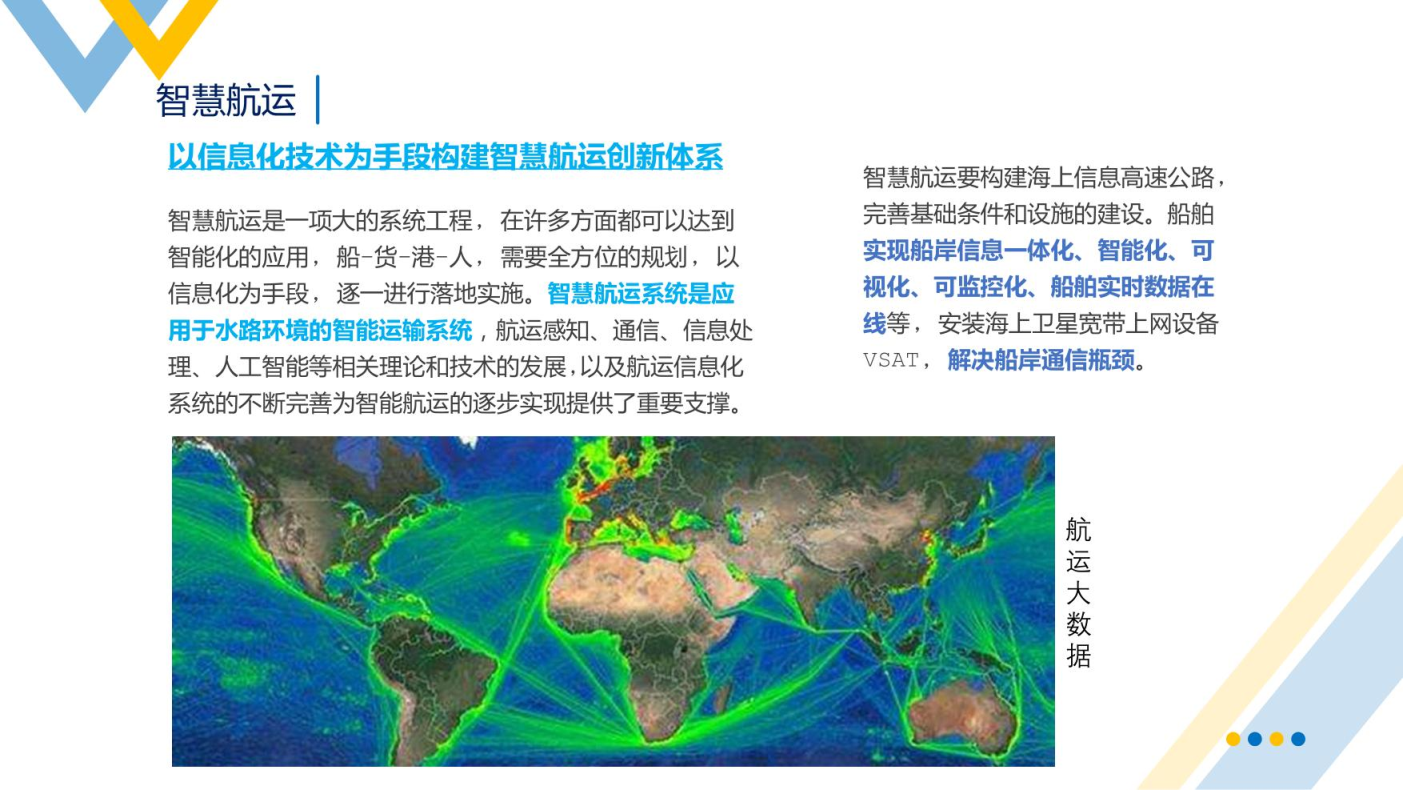 智慧航运

以信息化技术为手段构建智慧航运创新体系

智慧航运是一项大的系统工程，在许多方面都可以达到智能化的应用，船-货-港-人，需要全方位的规划，以信息化为手段，逐一进行落地实施。智慧航运系统是应用于水路环境的智能运输系统，航运感知、通信、信息处理、人工智能等相关理论和技术的发展，以及航运信息化系统的不断完善为智能航运的逐步实现提供了重要支撑。

智慧航运要构建海上信息高速公路，完善基础条件和设施的建设。船舶实现船岸信息一体化、智能化、可视化、可监控化、船舶实时数据在线等，安装海上卫星宽带上网设备VSAT，解决船岸通信瓶颈。

航运大数据